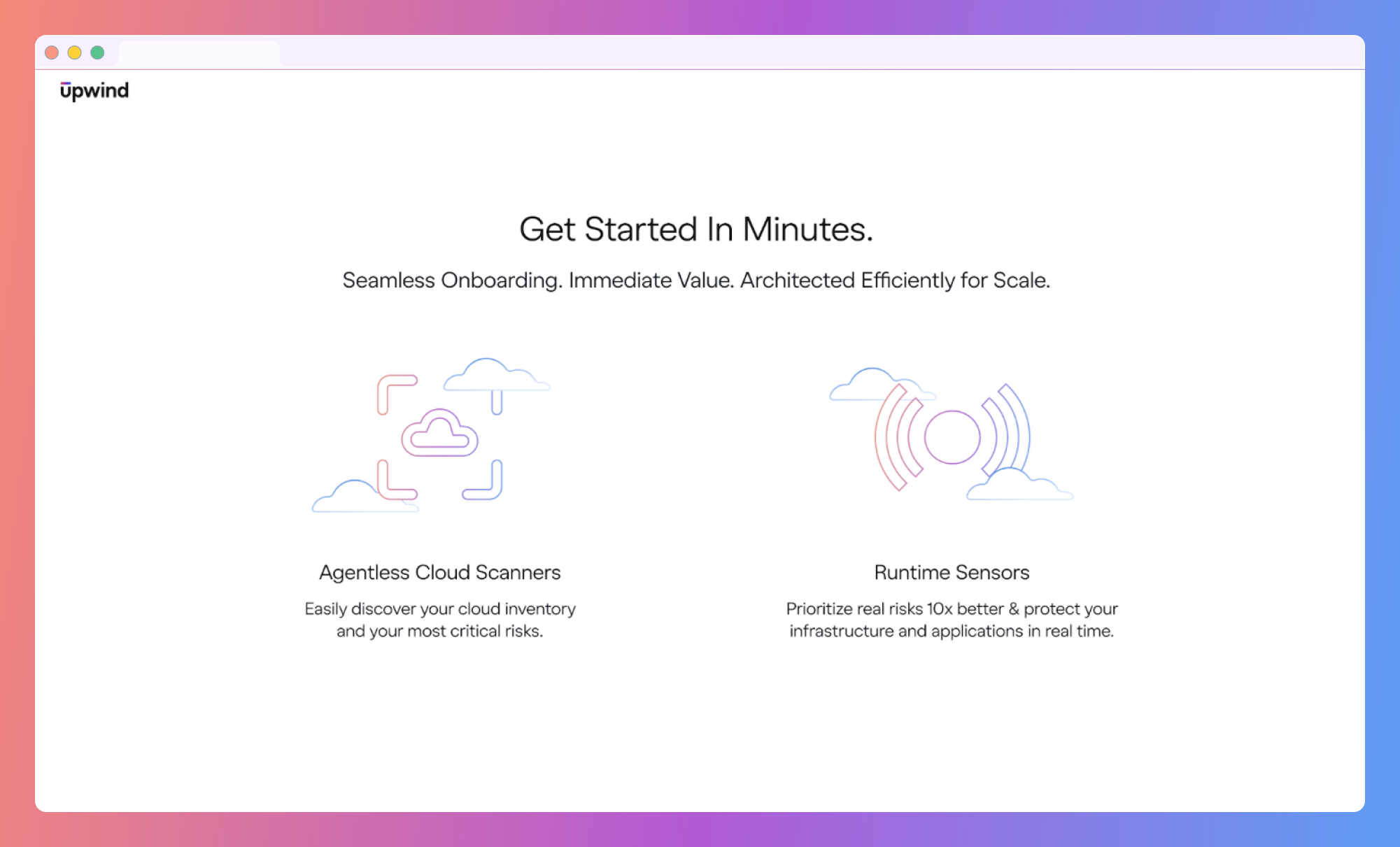 upwind

Get Started In Minutes.

Seamless Onboarding. Immediate Value. Architected Efficiently for Scale.

Agentless Cloud Scanners

Easily discover your cloud inventory and your most critical risks.

Runtime Sensors

Prioritize real risks 10x better & protect your infrastructure and applications in real time.